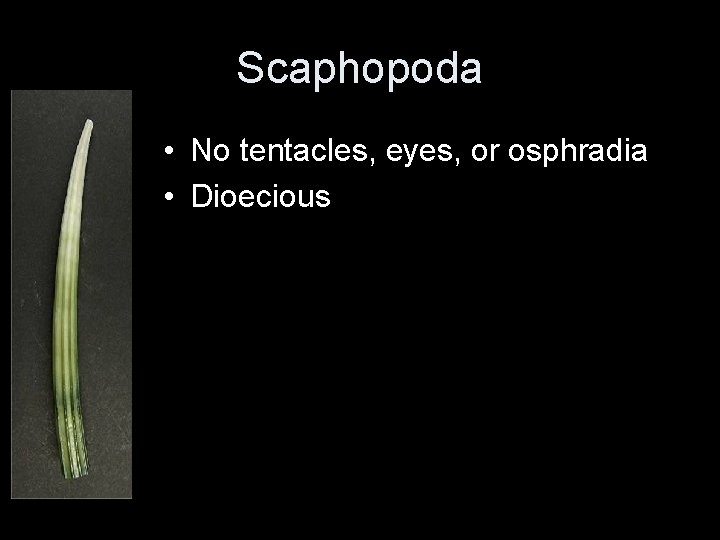 Scaphopoda

• No tentacles, eyes, or osphradia
• Dioecious